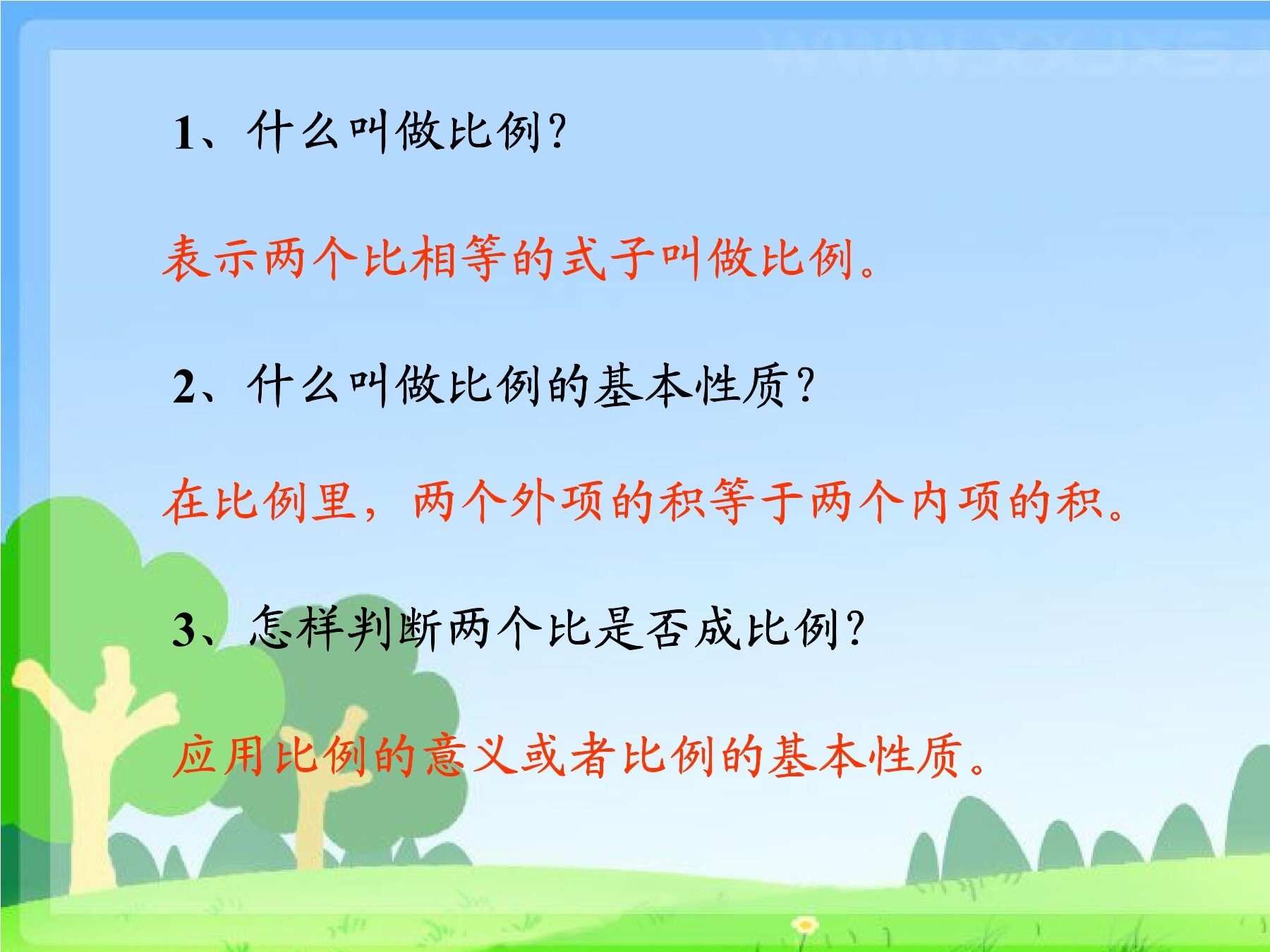 1、什么叫做比例？

表示两个比相等的式子叫做比例。

2、什么叫做比例的基本性质？

在比例里，两个外项的积等于两个内项的积。

3、怎样判断两个比是否成比例？

应用比例的意义或者比例的基本性质。